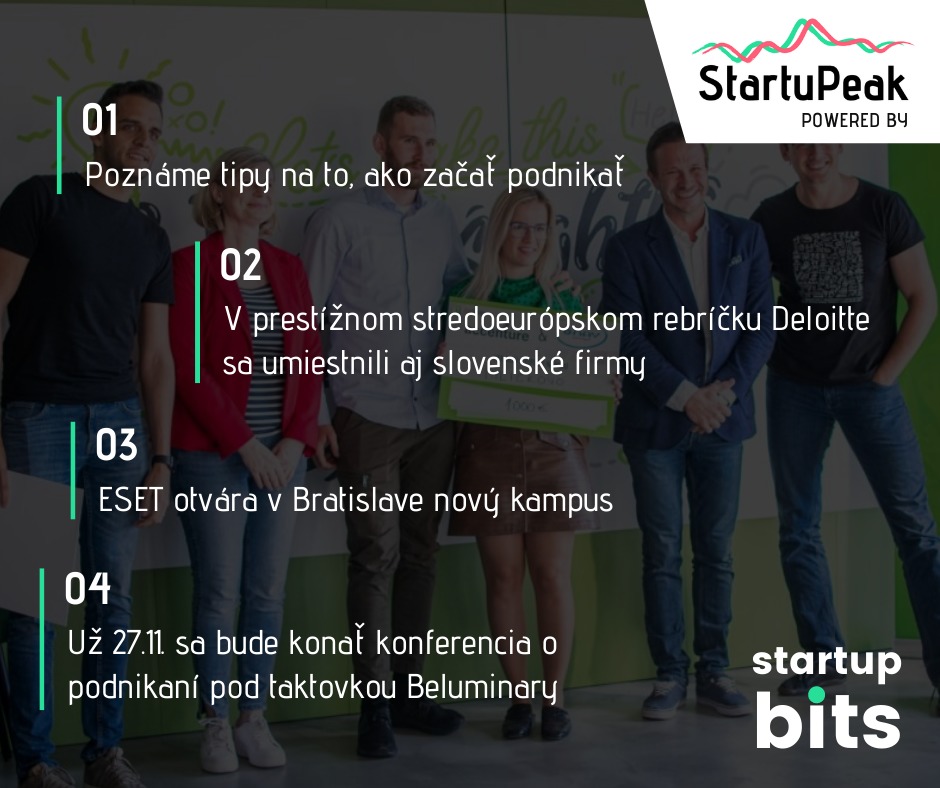 StartuPeak
POWERED BY

01
Poznáme tipy na to, ako začať podnikať

02
V prestížnom stredoeurópskom rebríčku Deloitte sa umiestnili aj slovenské firmy

03
ESET otvára v Bratislave nový kampus

04
Už 27.11. sa bude konať konferencia o podnikaní pod taktovkou Beluminary

startup
bits